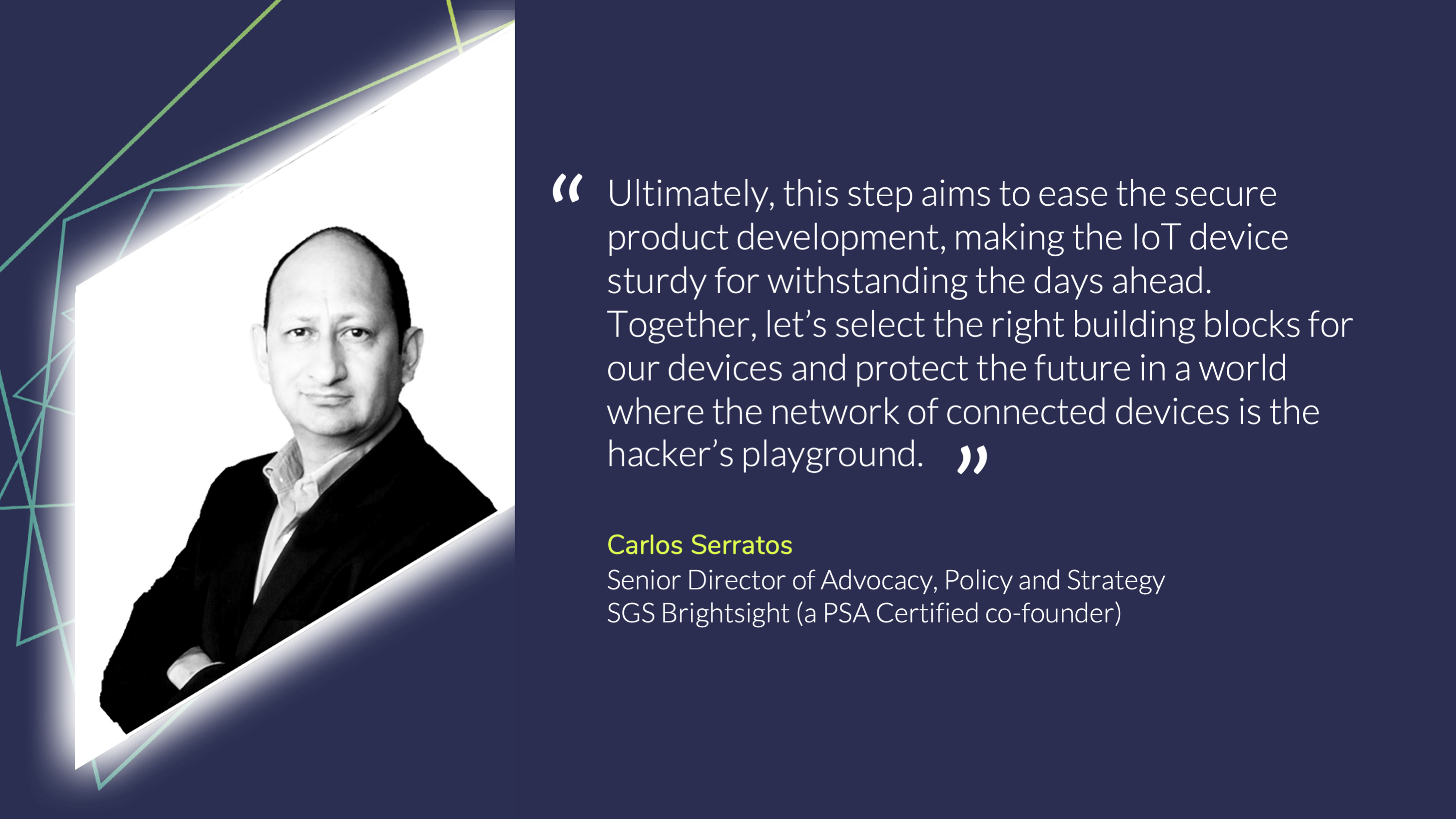 “ Ultimately, this step aims to ease the secure product development, making the IoT device sturdy for withstanding the days ahead. Together, let’s select the right building blocks for our devices and protect the future in a world where the network of connected devices is the hacker’s playground. ”

Carlos Serratos
Senior Director of Advocacy, Policy and Strategy
SGS Brightsight (a PSA Certified co-founder)